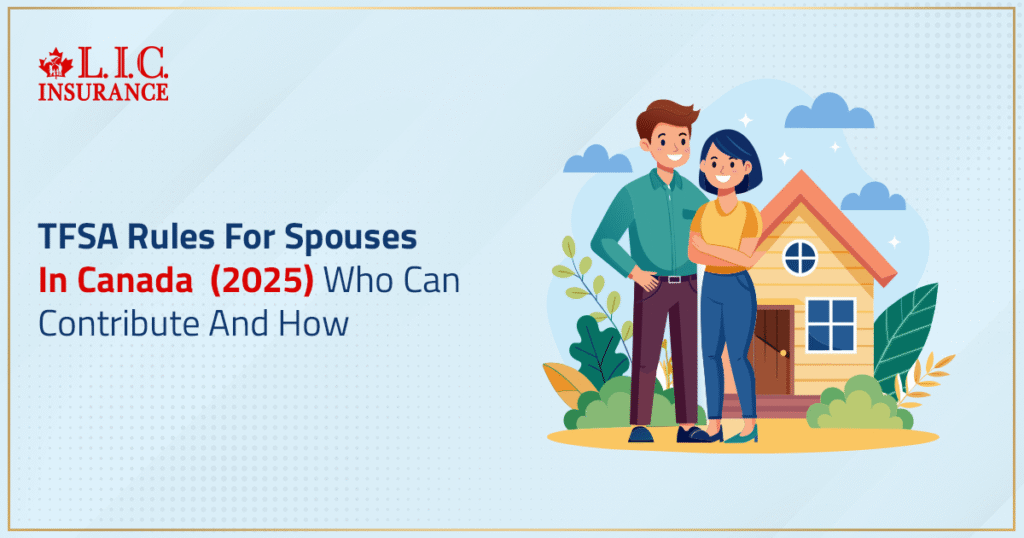 L.I.C.
INSURANCE

TFSA Rules For Spouses In Canada (2025) Who Can Contribute And How